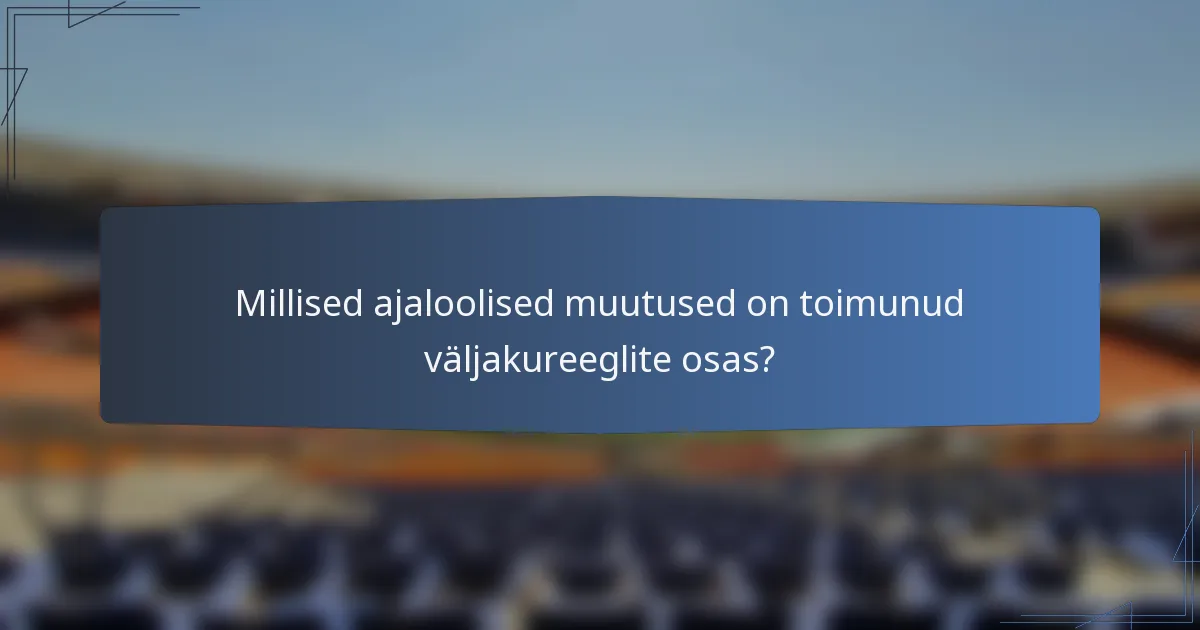 Millised ajaloolised muutused on toimunud väljakureeglite osas?